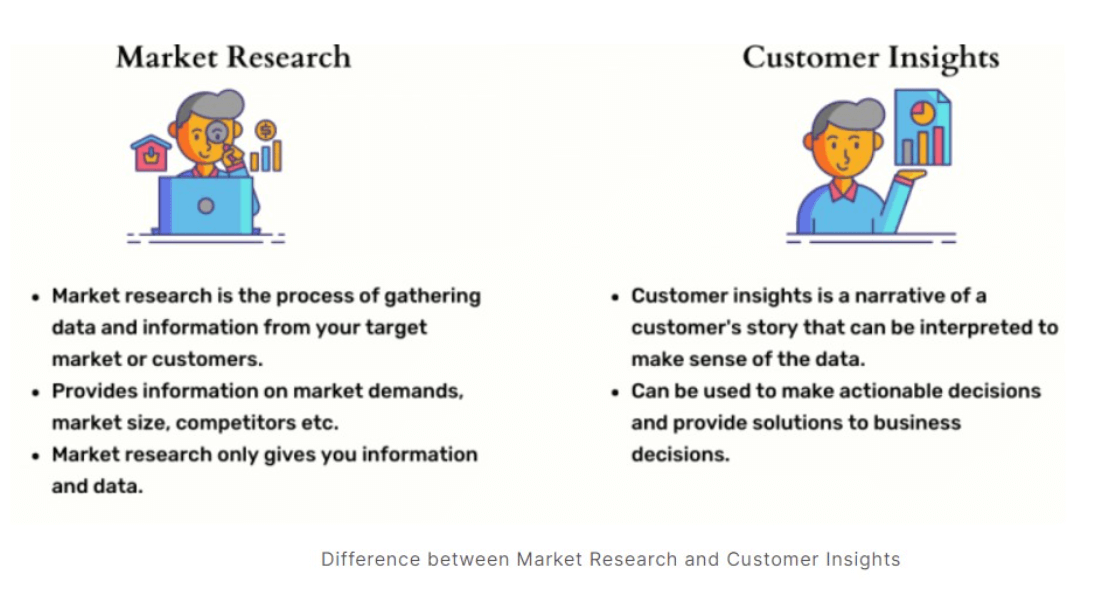 Market Research

• Market research is the process of gathering data and information from your target market or customers.
• Provides information on market demands, market size, competitors etc.
• Market research only gives you information and data.

Customer Insights

• Customer insights is a narrative of a customer's story that can be interpreted to make sense of the data.
• Can be used to make actionable decisions and provide solutions to business decisions.

Difference between Market Research and Customer Insights